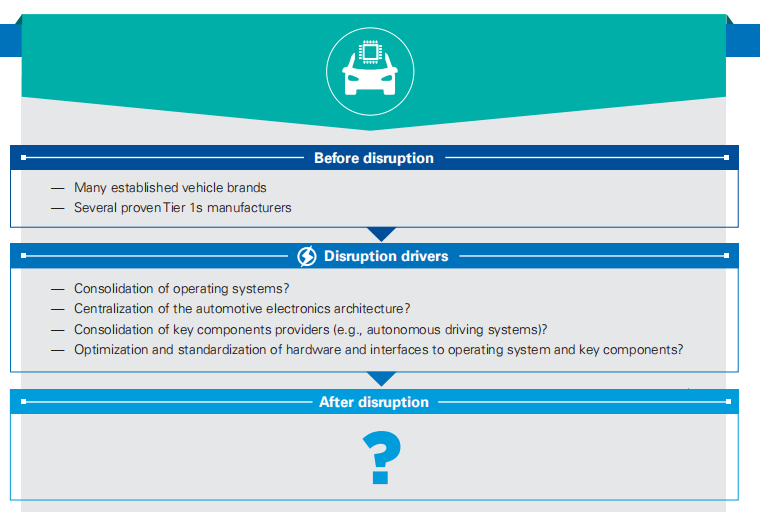 Before disruption

— Many established vehicle brands
— Several proven Tier 1s manufacturers

Disruption drivers

— Consolidation of operating systems?
— Centralization of the automotive electronics architecture?
— Consolidation of key components providers (e.g., autonomous driving systems)?
— Optimization and standardization of hardware and interfaces to operating system and key components?

After disruption

?